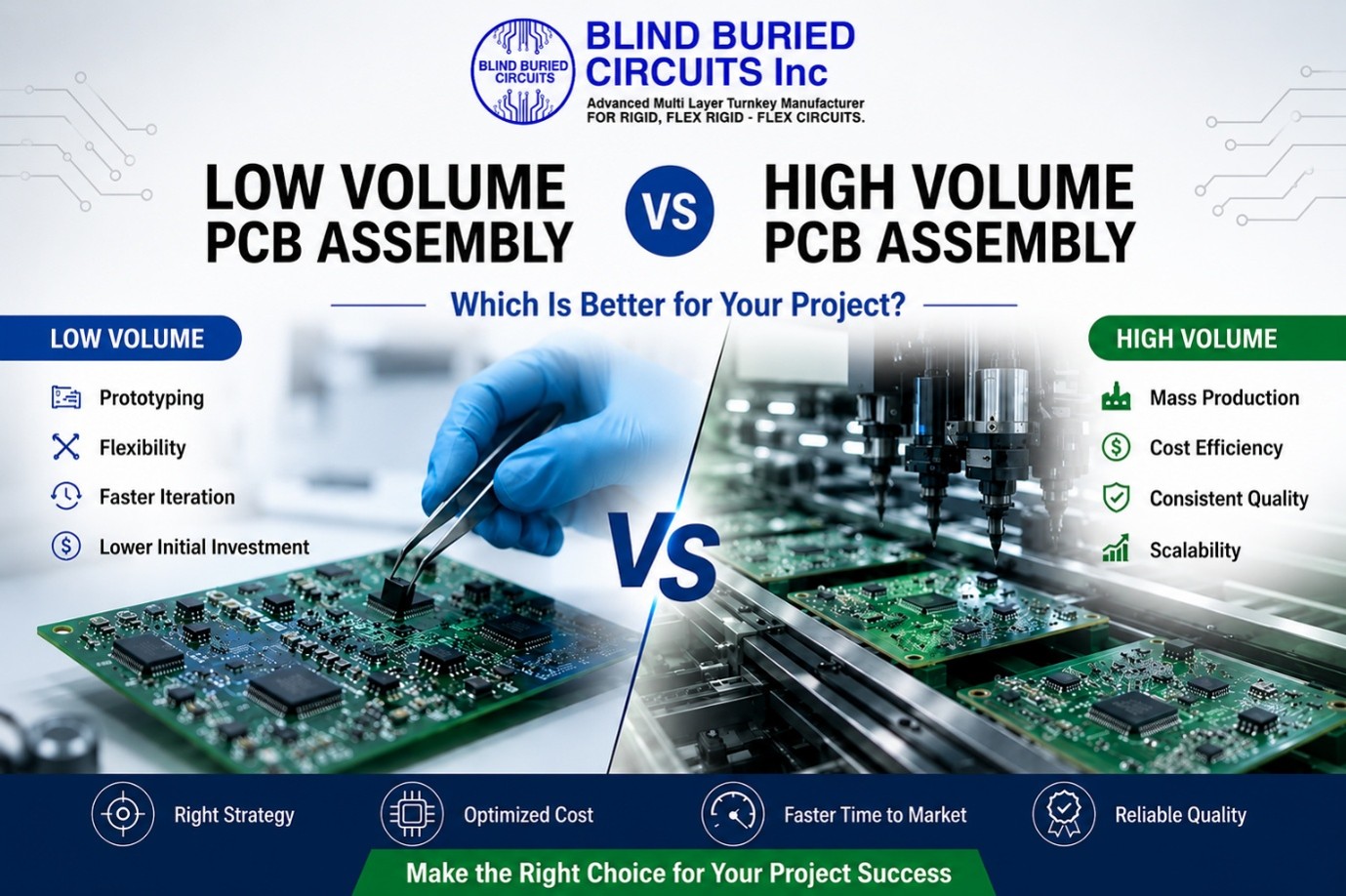 BLIND BURIED CIRCUITS

BLIND BURIED CIRCUITS Inc

Advanced Multi Layer Turnkey Manufacturer FOR RIGID, FLEX RIGID - FLEX CIRCUITS.

LOW VOLUME PCB ASSEMBLY

VS

HIGH VOLUME PCB ASSEMBLY

Which Is Better for Your Project?

LOW VOLUME

Prototyping

Flexibility

Faster Iteration

Lower Initial Investment

VS

HIGH VOLUME

Mass Production

Cost Efficiency

Consistent Quality

Scalability

Right Strategy

Optimized Cost

Faster Time to Market

Reliable Quality

Make the Right Choice for Your Project Success